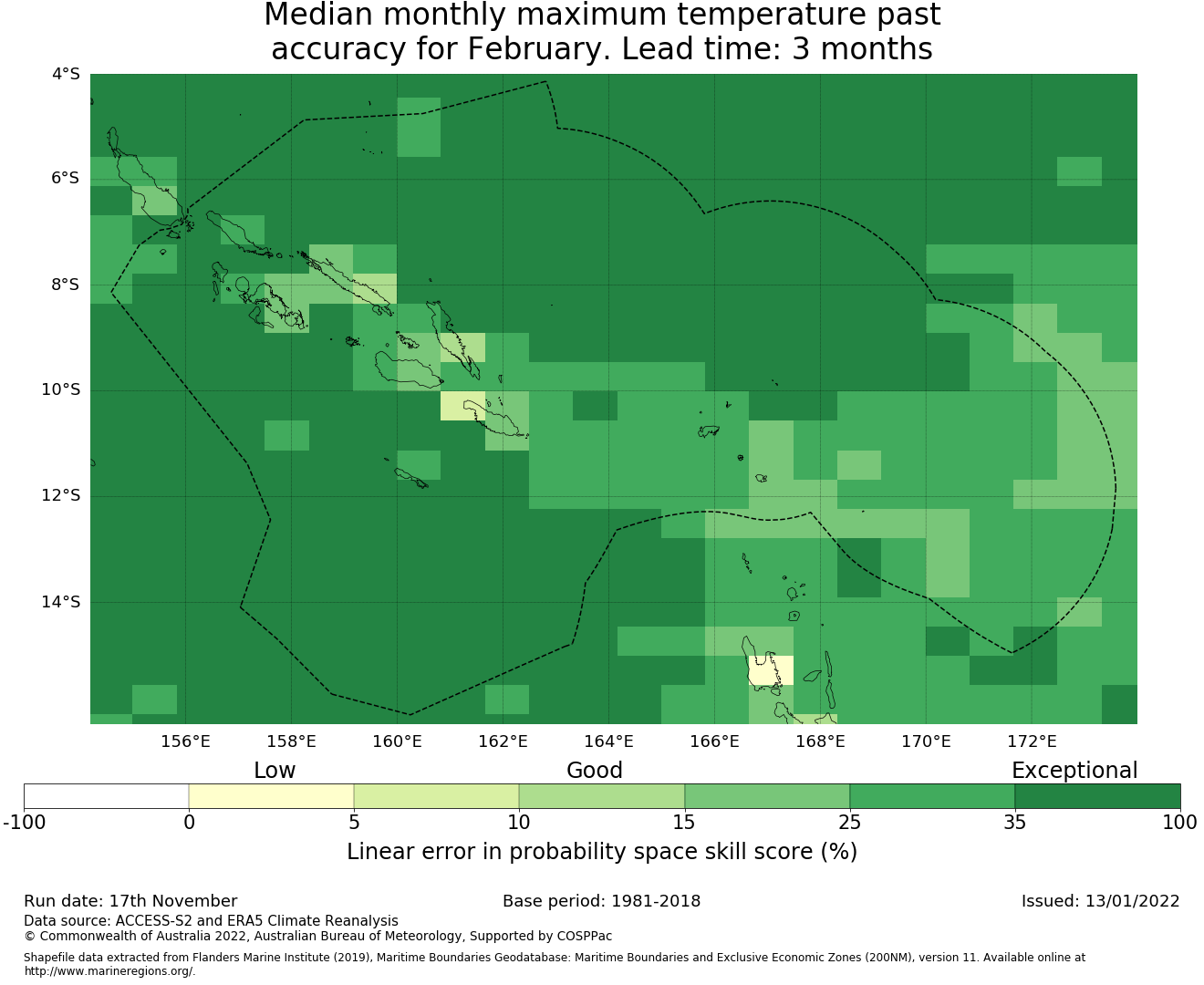 Median monthly maximum temperature past accuracy for February. Lead time: 3 months

4°S
6°S
8°S
10°S
12°S
14°S

156°E
158°E
160°E
162°E
164°E
166°E
168°E
170°E
172°E

Low
Good
Exceptional

-100
0
5
10
15
25
35
100

Linear error in probability space skill score (%)

Run date: 17th November
Base period: 1981-2018
Issued: 13/01/2022

Data source: ACCESS-S2 and ERA5 Climate Reanalysis
© Commonwealth of Australia 2022, Australian Bureau of Meteorology, Supported by COSPPac

Shapefile data extracted from Flanders Marine Institute (2019), Maritime Boundaries Geodatabase: Maritime Boundaries and Exclusive Economic Zones (200NM), version 11. Available online at http://www.marineregions.org/.